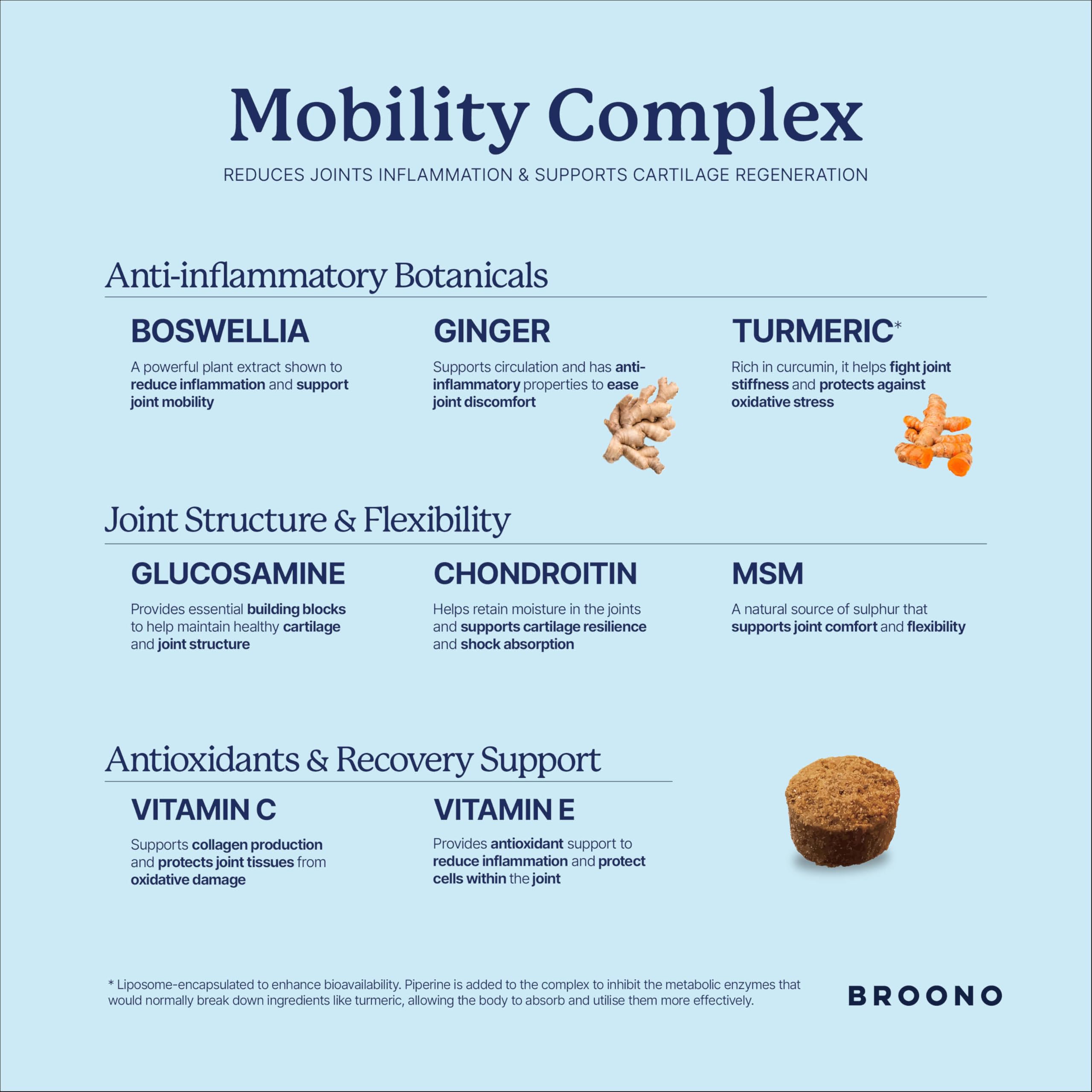 Mobility Complex

REDUCES JOINTS INFLAMMATION & SUPPORTS CARTILAGE REGENERATION

Anti-inflammatory Botanicals

BOSWELLIA

A powerful plant extract shown to reduce inflammation and support joint mobility

GINGER

Supports circulation and has anti-inflammatory properties to ease joint discomfort

TURMERIC*

Rich in curcumin, it helps fight joint stiffness and protects against oxidative stress

Joint Structure & Flexibility

GLUCOSAMINE

Provides essential building blocks to help maintain healthy cartilage and joint structure

CHONDROITIN

Helps retain moisture in the joints and supports cartilage resilience and shock absorption

MSM

A natural source of sulphur that supports joint comfort and flexibility

Antioxidants & Recovery Support

VITAMIN C

Supports collagen production and protects joint tissues from oxidative damage

VITAMIN E

Provides antioxidant support to reduce inflammation and protect cells within the joint

* Liposome-encapsulated to enhance bioavailability. Piperine is added to the complex to inhibit the metabolic enzymes that would normally break down ingredients like turmeric, allowing the body to absorb and utilise them more effectively.

BROONO